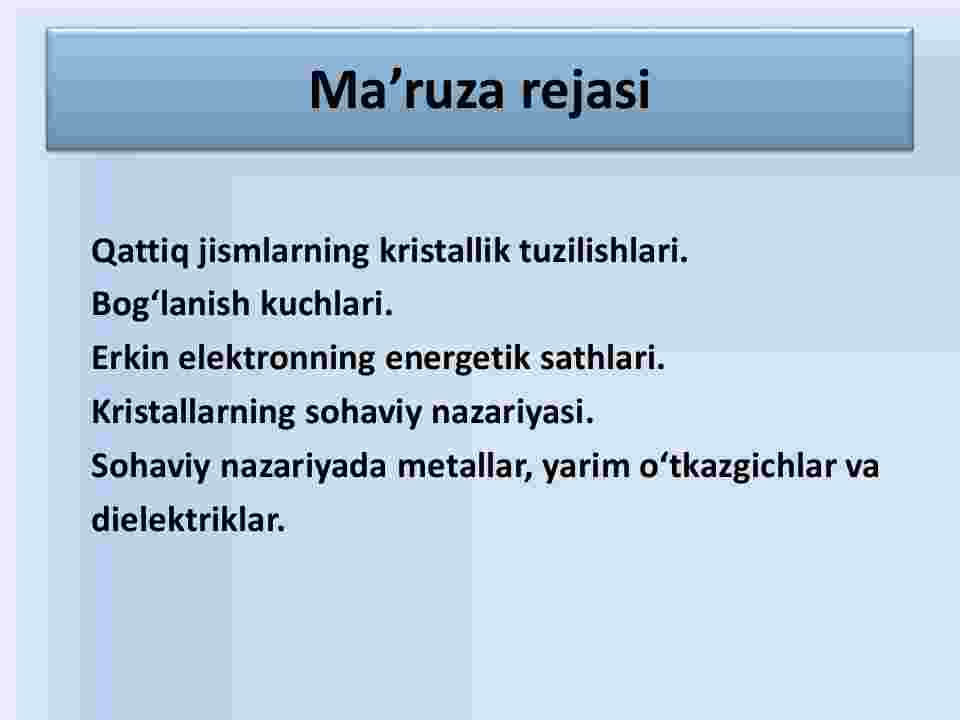 Ma’ruza rejasi

Qattiq jismlarning kristallik tuzilishlari.
Bog‘lanish kuchlari.
Erkin elektronning energetik sathlari.
Kristallarning sohaviy nazariyasi.
Sohaviy nazariyada metallar, yarim o‘tkazgichlar va dielektriklar.